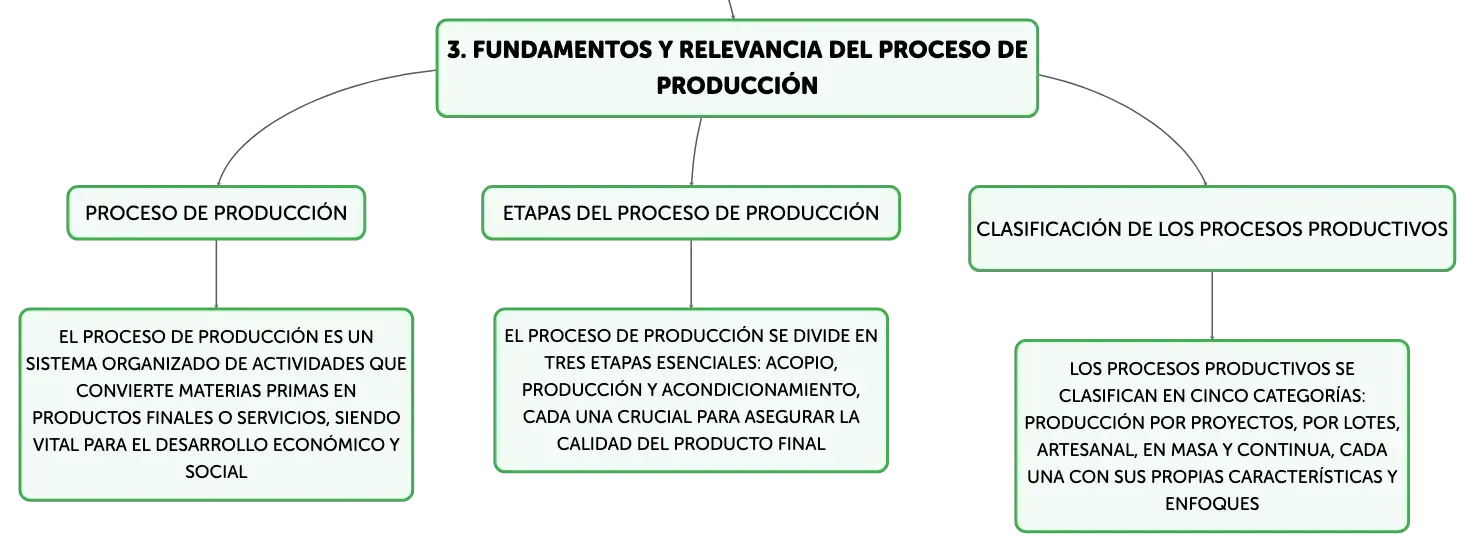 3. FUNDAMENTOS Y RELEVANCIA DEL PROCESO DE PRODUCCIÓN

PROCESO DE PRODUCCIÓN

EL PROCESO DE PRODUCCIÓN ES UN SISTEMA ORGANIZADO DE ACTIVIDADES QUE CONVIERTE MATERIAS PRIMAS EN PRODUCTOS FINALES O SERVICIOS, SIENDO VITAL PARA EL DESARROLLO ECONÓMICO Y SOCIAL

ETAPAS DEL PROCESO DE PRODUCCIÓN

EL PROCESO DE PRODUCCIÓN SE DIVIDE EN TRES ETAPAS ESENCIALES: ACOPIO, PRODUCCIÓN Y ACONDICIONAMIENTO, CADA UNA CRUCIAL PARA ASEGURAR LA CALIDAD DEL PRODUCTO FINAL

CLASIFICACIÓN DE LOS PROCESOS PRODUCTIVOS

LOS PROCESOS PRODUCTIVOS SE CLASIFICAN EN CINCO CATEGORÍAS: PRODUCCIÓN POR PROYECTOS, POR LOTES, ARTESANAL, EN MASA Y CONTINUA, CADA UNA CON SUS PROPIAS CARACTERÍSTICAS Y ENFOQUES